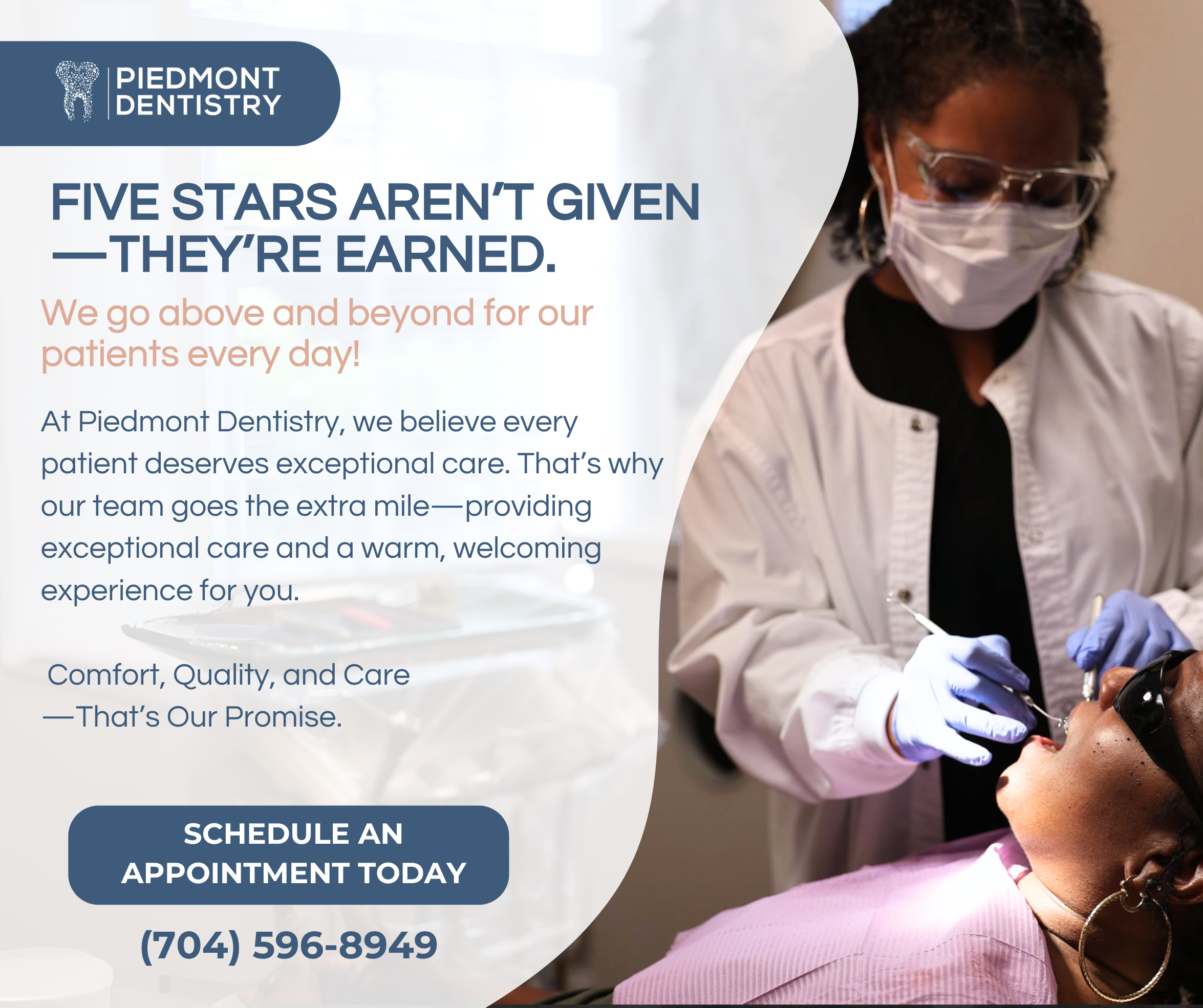 PIEDMONT DENTISTRY

FIVE STARS AREN'T GIVEN —THEY'RE EARNED.

We go above and beyond for our patients every day!

At Piedmont Dentistry, we believe every patient deserves exceptional care. That's why our team goes the extra mile—providing exceptional care and a warm, welcoming experience for you.

Comfort, Quality, and Care —That's Our Promise.

SCHEDULE AN APPOINTMENT TODAY

(704) 596-8949